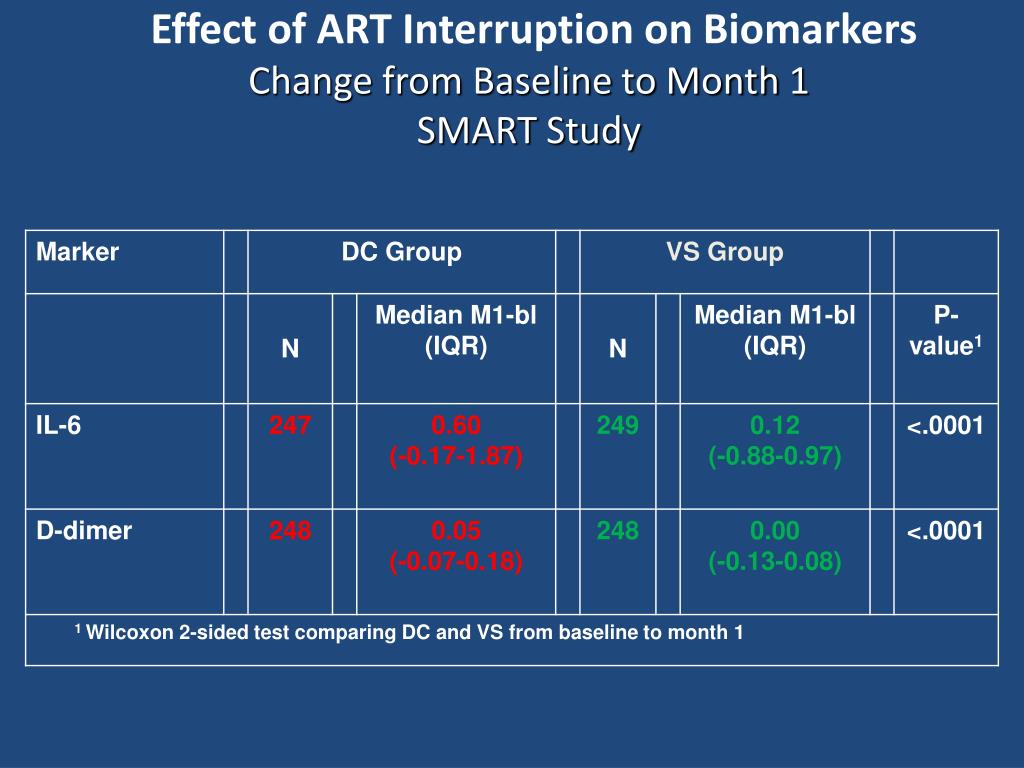 Effect of ART Interruption on Biomarkers
Change from Baseline to Month 1
SMART Study

| Marker | DC Group | | VS Group | | |
|---|---|---|---|---|---|
| | N | Median M1-bl (IQR) | N | Median M1-bl (IQR) | P-value$^1$ |
| IL-6 | 247 | 0.60 (-0.17-1.87) | 249 | 0.12 (-0.88-0.97) | <.0001 |
| D-dimer | 248 | 0.05 (-0.07-0.18) | 248 | 0.00 (-0.13-0.08) | <.0001 |

$^1$ Wilcoxon 2-sided test comparing DC and VS from baseline to month 1